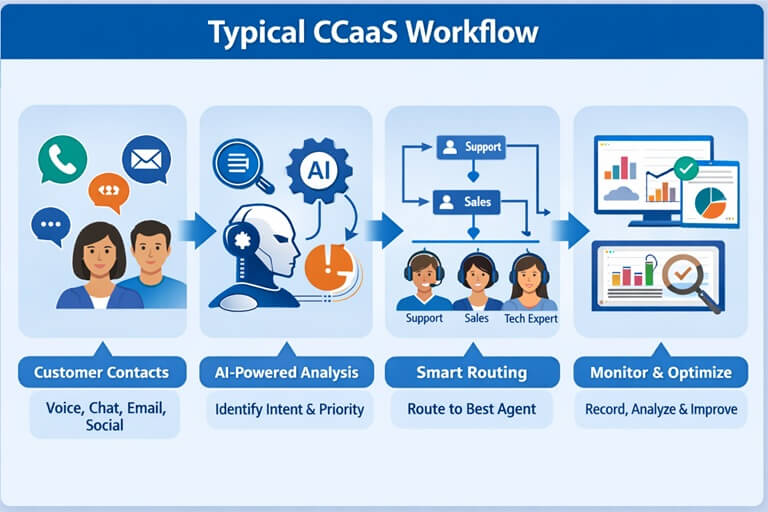 Typical CCaaS Workflow

AI

Support

Sales

Support Sales Tech Expert

Customer Contacts

Voice, Chat, Email, Social

AI-Powered Analysis

Identify Intent & Priority

Smart Routing

Route to Best Agent

Monitor & Optimize

Record, Analyze & Improve